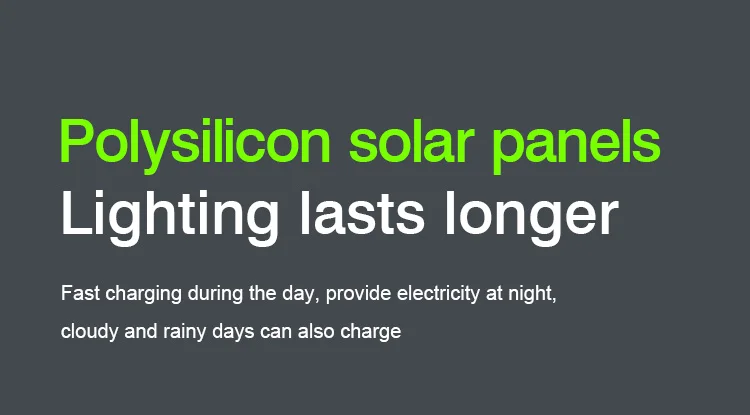 Polysilicon solar panels
Lighting lasts longer

Fast charging during the day, provide electricity at night, cloudy and rainy days can also charge